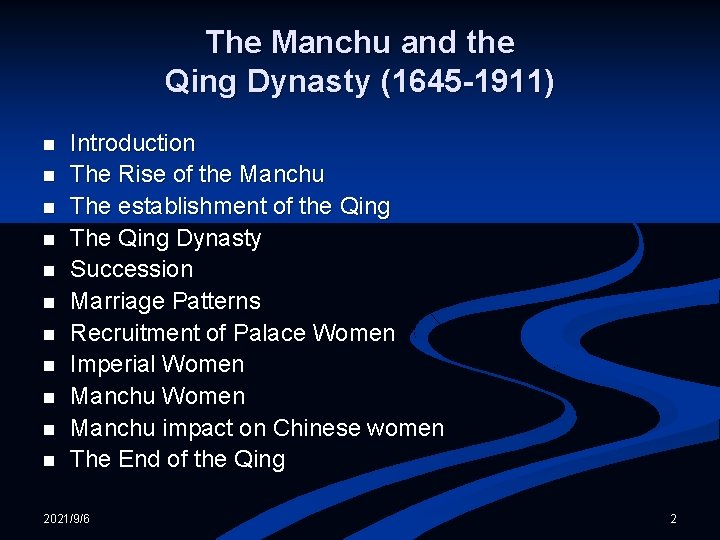 The Manchu and the Qing Dynasty (1645-1911)

- Introduction
- The Rise of the Manchu
- The establishment of the Qing
- The Qing Dynasty
- Succession
- Marriage Patterns
- Recruitment of Palace Women
- Imperial Women
- Manchu Women
- Manchu impact on Chinese women
- The End of the Qing

2021/9/6

2